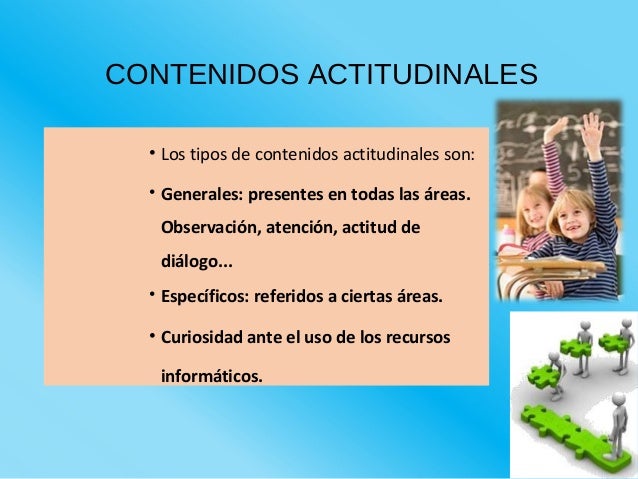 CONTENIDOS ACTITUDINALES

• Los tipos de contenidos actitudinales son:

• Generales: presentes en todas las áreas. Observación, atención, actitud de diálogo...

• Específicos: referidos a ciertas áreas.

• Curiosidad ante el uso de los recursos informáticos.